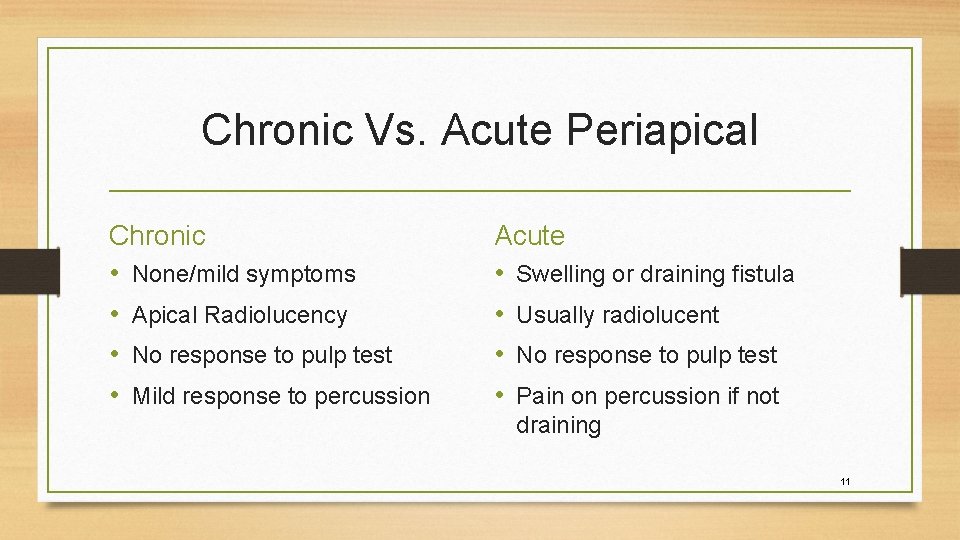 Chronic Vs. Acute Periapical

Chronic

• None/mild symptoms
• Apical Radiolucency
• No response to pulp test
• Mild response to percussion

Acute

• Swelling or draining fistula
• Usually radiolucent
• No response to pulp test
• Pain on percussion if not draining

11